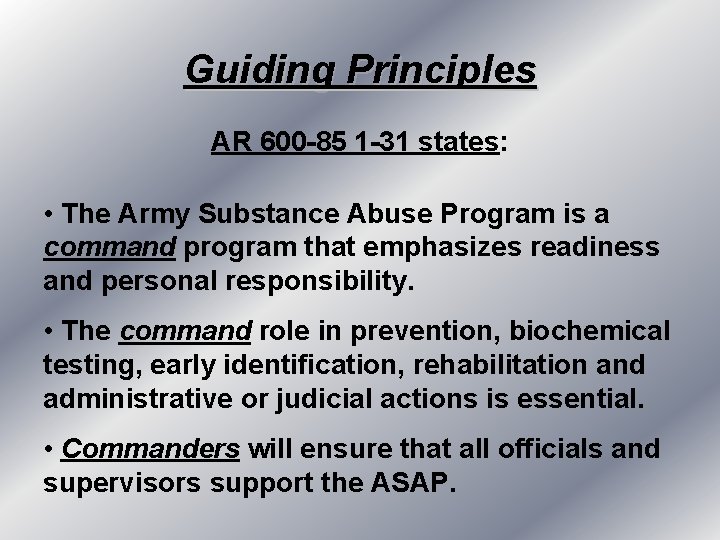 Guiding Principles

AR 600-85 1-31 states:

• The Army Substance Abuse Program is a command program that emphasizes readiness and personal responsibility.

• The command role in prevention, biochemical testing, early identification, rehabilitation and administrative or judicial actions is essential.

• Commanders will ensure that all officials and supervisors support the ASAP.